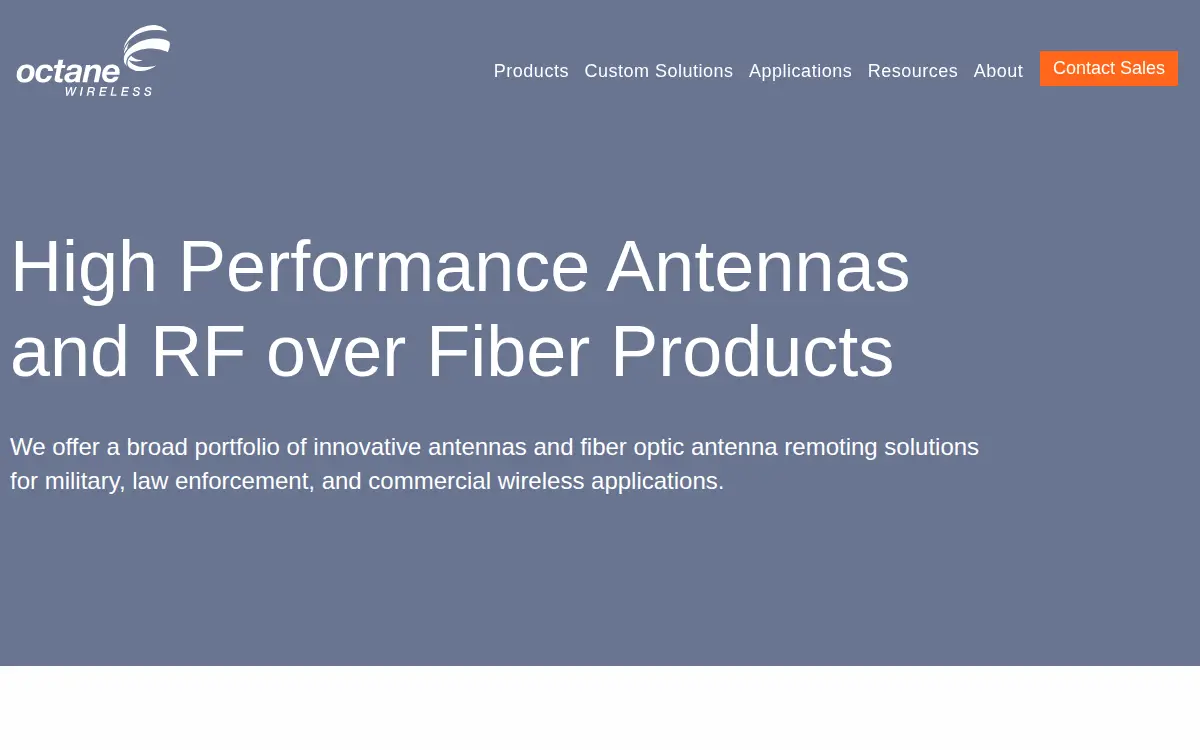 octane WIRELESS

Products Custom Solutions Applications Resources About Contact Sales

High Performance Antennas and RF over Fiber Products

We offer a broad portfolio of innovative antennas and fiber optic antenna remoting solutions for military, law enforcement, and commercial wireless applications.